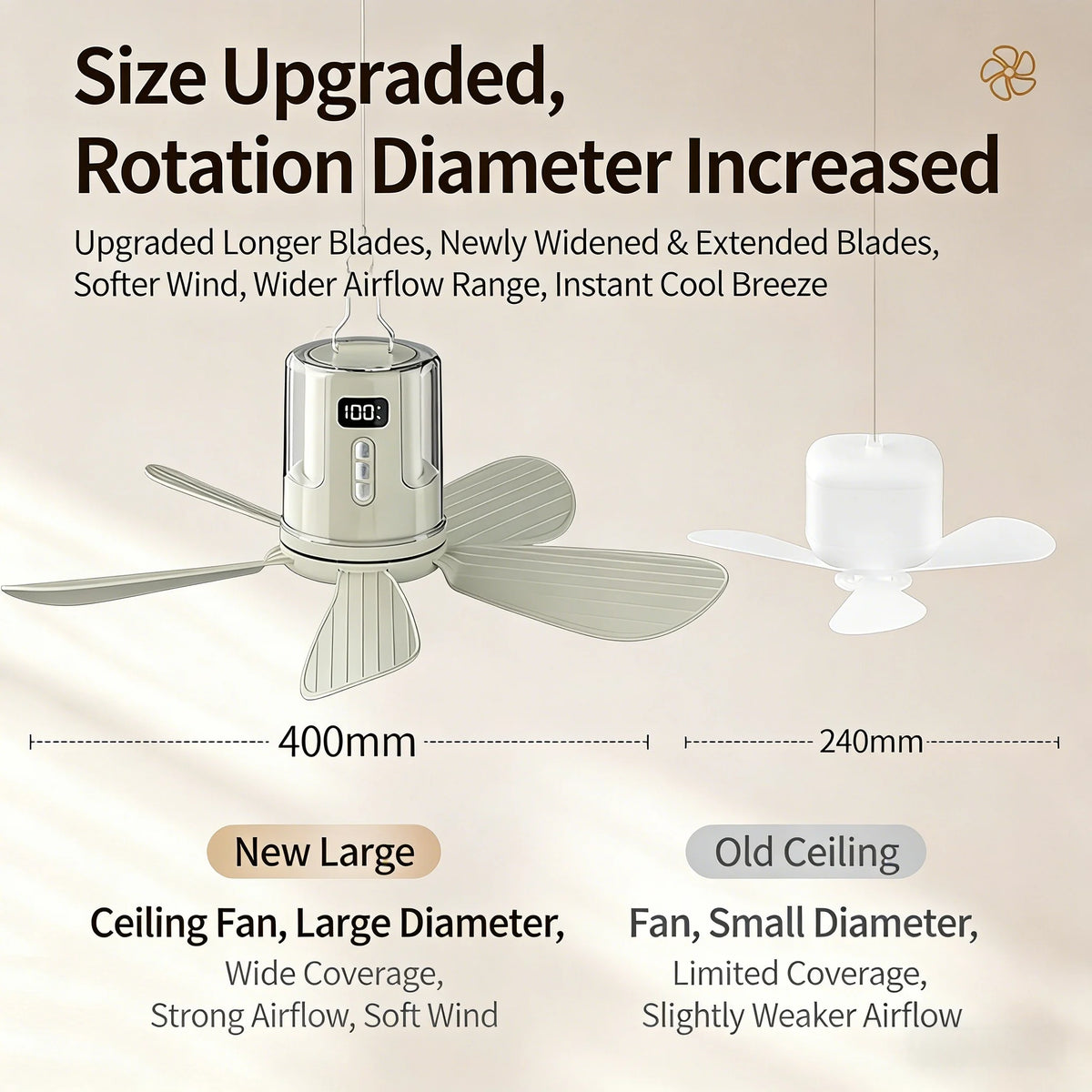 Size Upgraded,
Rotation Diameter Increased

Upgraded Longer Blades, Newly Widened & Extended Blades, Softer Wind, Wider Airflow Range, Instant Cool Breeze

100

400mm

240mm

New Large

Ceiling Fan, Large Diameter,

Wide Coverage,
Strong Airflow, Soft Wind

Old Ceiling

Fan, Small Diameter,

Limited Coverage,
Slightly Weaker Airflow